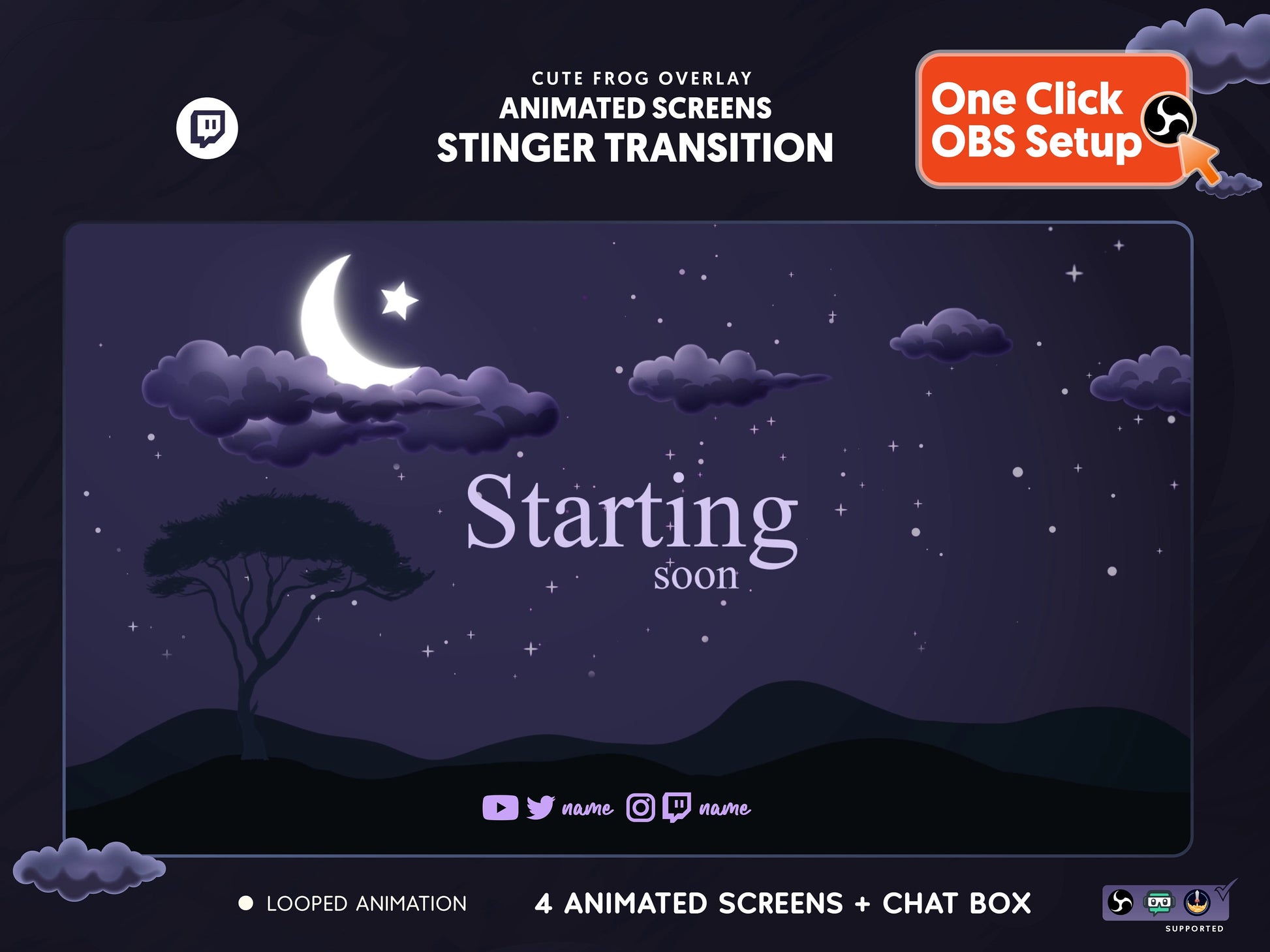 CUTE FROG OVERLAY
ANIMATED SCREENS
STINGER TRANSITION

One Click
OBS Setup

Starting
soon

name name

LOOPED ANIMATION

4 ANIMATED SCREENS + CHAT BOX

SUPPORTED